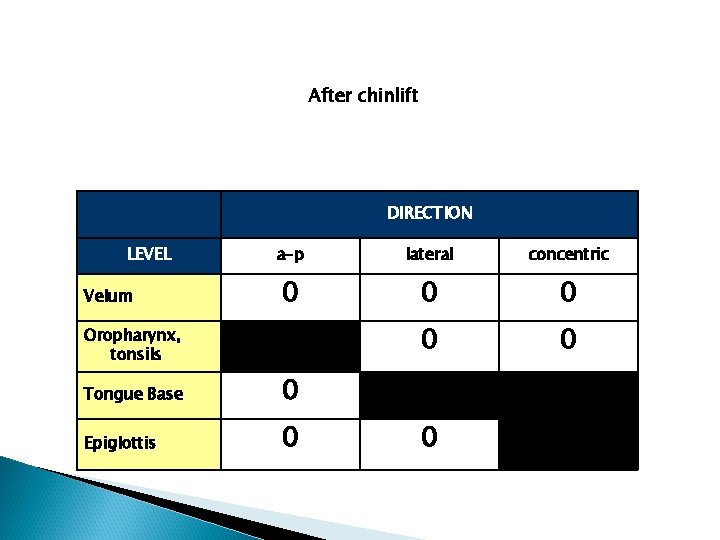 After chinlift

| | DIRECTION | | |
|---|---|---|---|
| LEVEL | a-p | lateral | concentric |
| Velum | 0 | 0 | 0 |
| Oropharynx, tonsils | | 0 | 0 |
| Tongue Base | 0 | | |
| Epiglottis | 0 | 0 | |